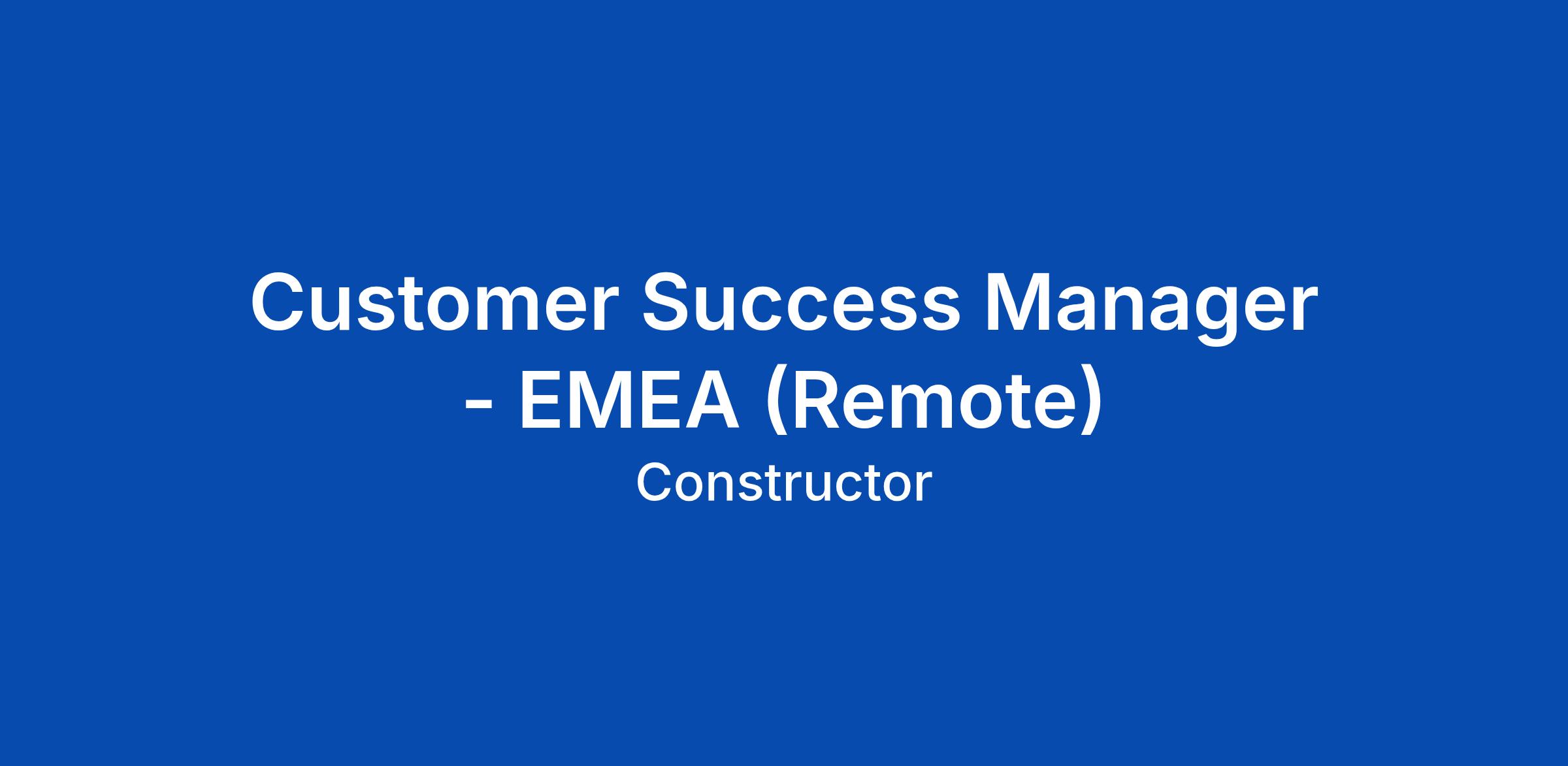 Customer Success Manager - EMEA (Remote)

Constructor